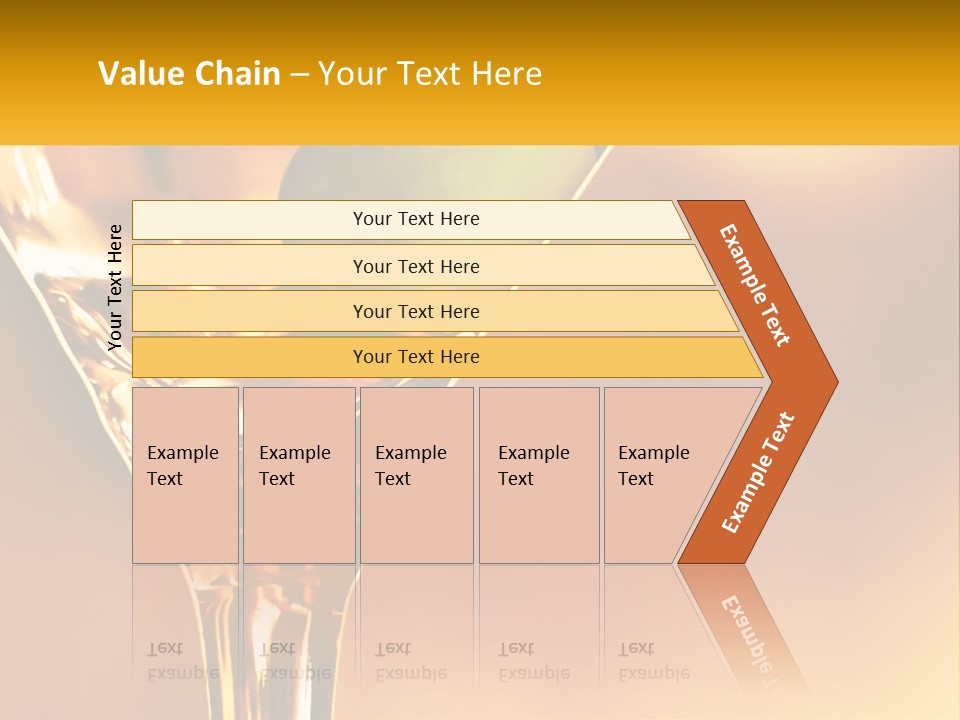 Value Chain – Your Text Here

Your Text Here

Your Text Here

Your Text Here

Your Text Here

Your Text Here

Example Text

Example Text

Example Text

Example Text

Example Text

Example Text

Example Text